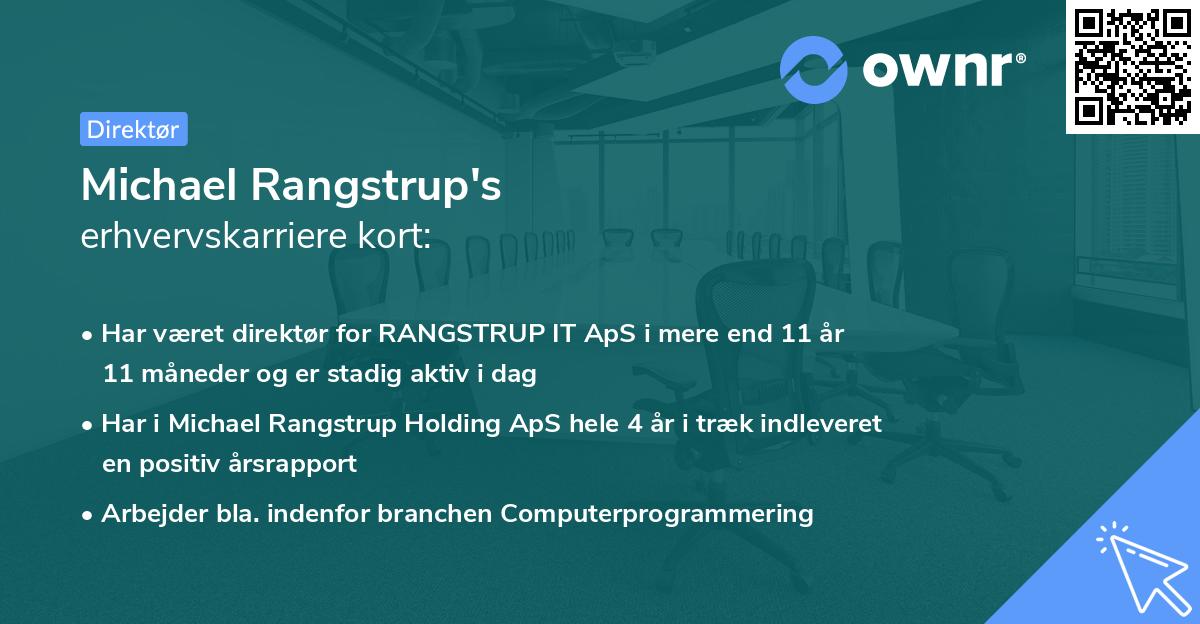 ownr®

Direktør

Michael Rangstrup's
erhvervskarriere kort:

• Har været direktør for RANGSTRUP IT ApS i mere end 11 år 11 måneder og er stadig aktiv i dag

• Har i Michael Rangstrup Holding ApS hele 4 år i træk indleveret en positiv årsrapport

• Arbejder bla. indenfor branchen Computerprogrammering